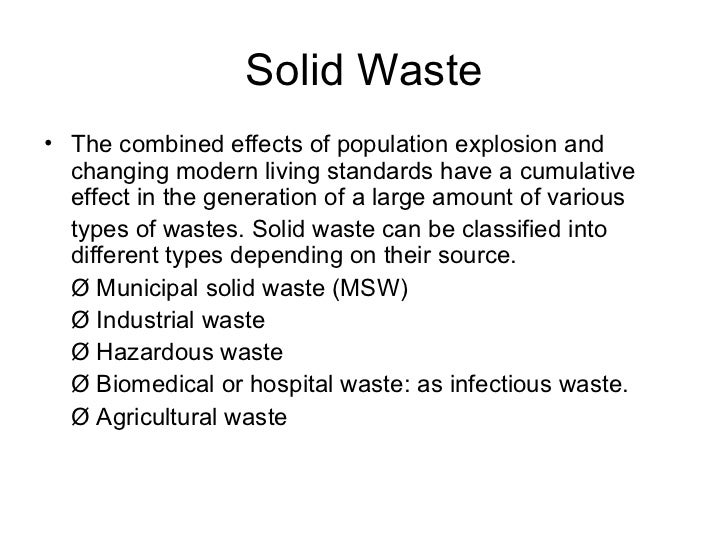 Solid Waste

• The combined effects of population explosion and changing modern living standards have a cumulative effect in the generation of a large amount of various types of wastes. Solid waste can be classified into different types depending on their source.

Ø Municipal solid waste (MSW)
Ø Industrial waste
Ø Hazardous waste
Ø Biomedical or hospital waste: as infectious waste.
Ø Agricultural waste